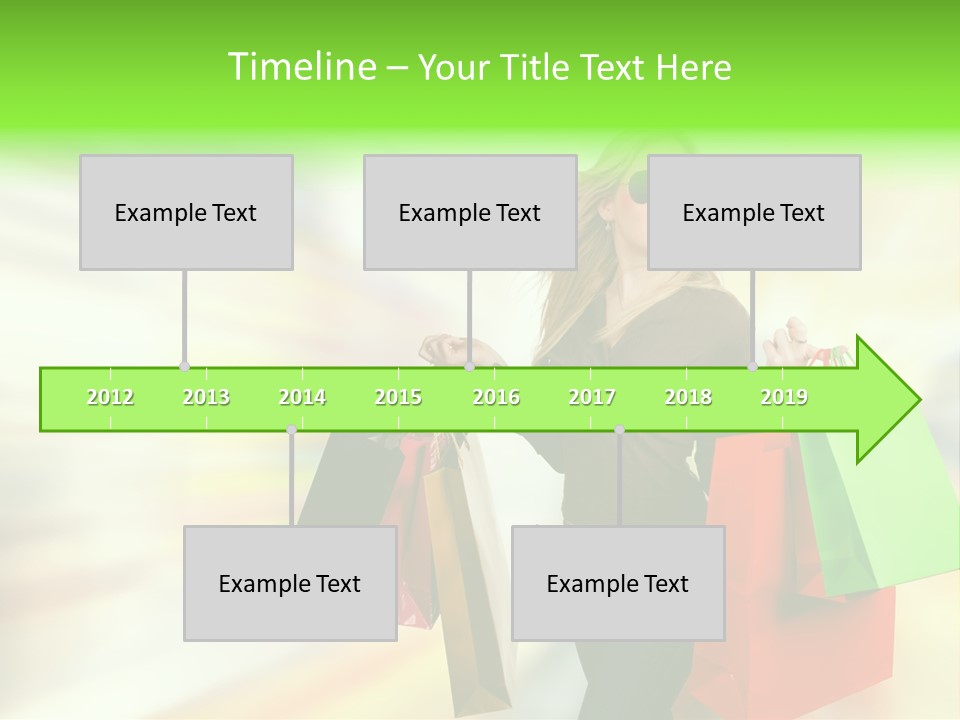 Timeline – Your Title Text Here

Example Text

Example Text

Example Text

2012 2013 2014 2015 2016 2017 2018 2019

Example Text

Example Text